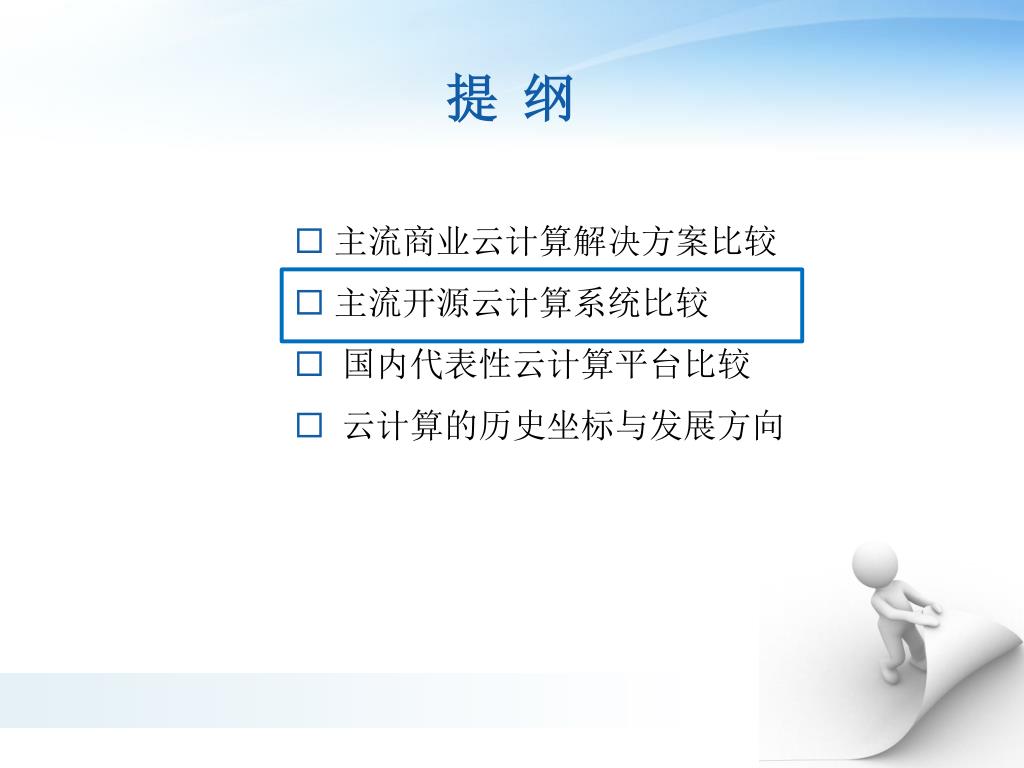 提 纲

□ 主流商业云计算解决方案比较

□ 主流开源云计算系统比较

□ 国内代表性云计算平台比较

□ 云计算的历史坐标与发展方向